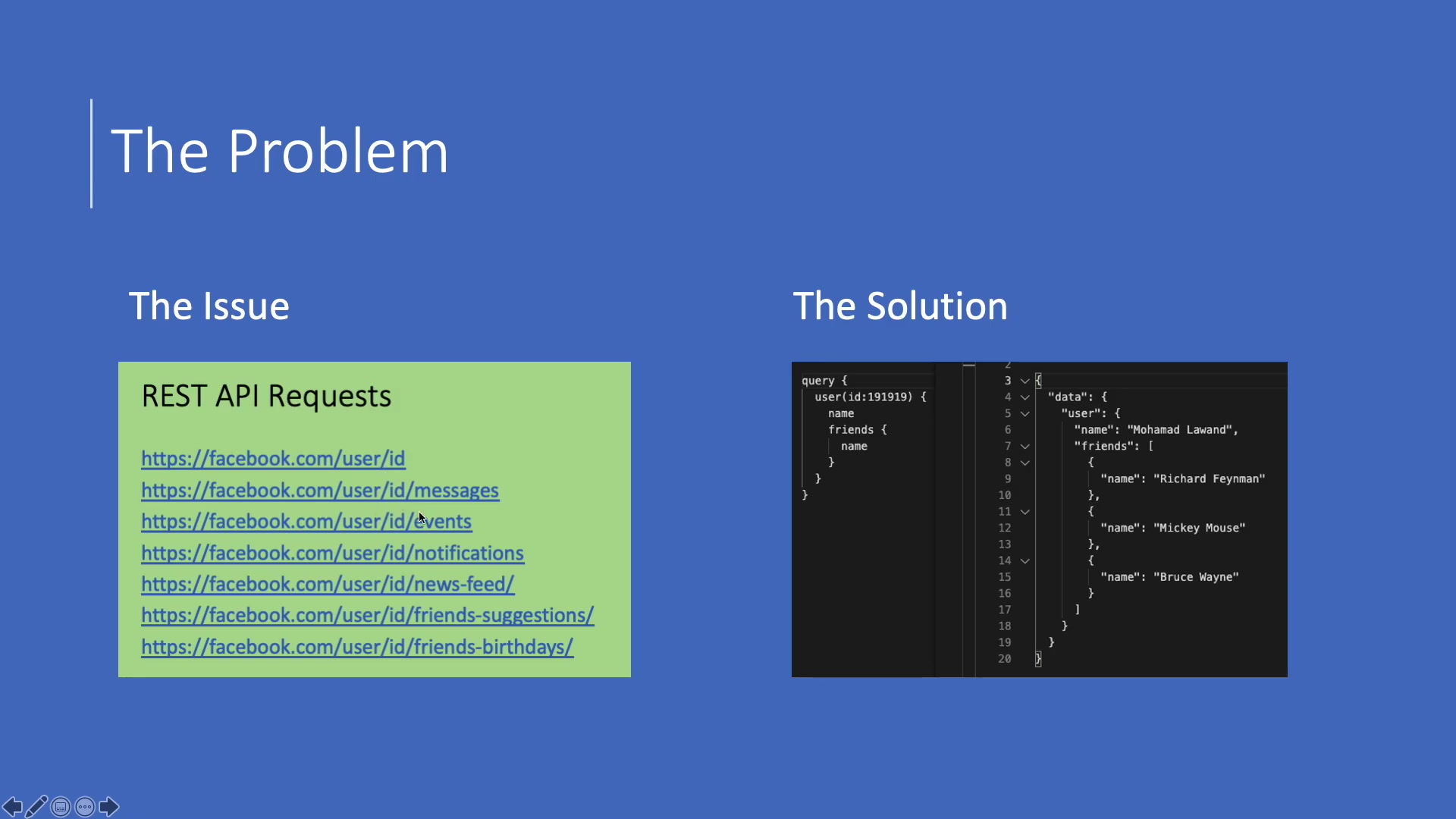 The Problem

The Issue

REST API Requests

https://facebook.com/user/id
https://facebook.com/user/id/messages
https://facebook.com/user/id/events
https://facebook.com/user/id/notifications
https://facebook.com/user/id/news-feed/
https://facebook.com/user/id/friends-suggestions/
https://facebook.com/user/id/friends-birthdays/

The Solution

query {
  user(id:191919) {
    name
    friends {
      name
    }
  }
}

2
3 {
4   "data": {
5     "user": {
6       "name": "Mohamad Lawand",
7       "friends": [
8         {
9           "name": "Richard Feynman"
10        },
11        {
12          "name": "Mickey Mouse"
13        },
14        {
15          "name": "Bruce Wayne"
16        }
17      ]
18    }
19  }
20 }